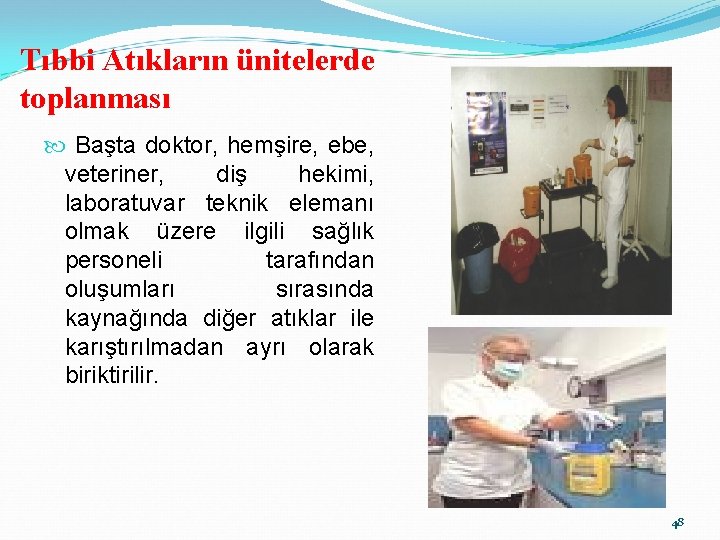 Tıbbi Atıkların ünitelerde toplanması

Başta doktor, hemşire, ebe, veteriner, diş hekimi, laboratuvar teknik elemanı olmak üzere ilgili sağlık personeli tarafından oluşumları sırasında kaynağında diğer atıklar ile karıştırılmadan ayrı olarak biriktirilir.

48